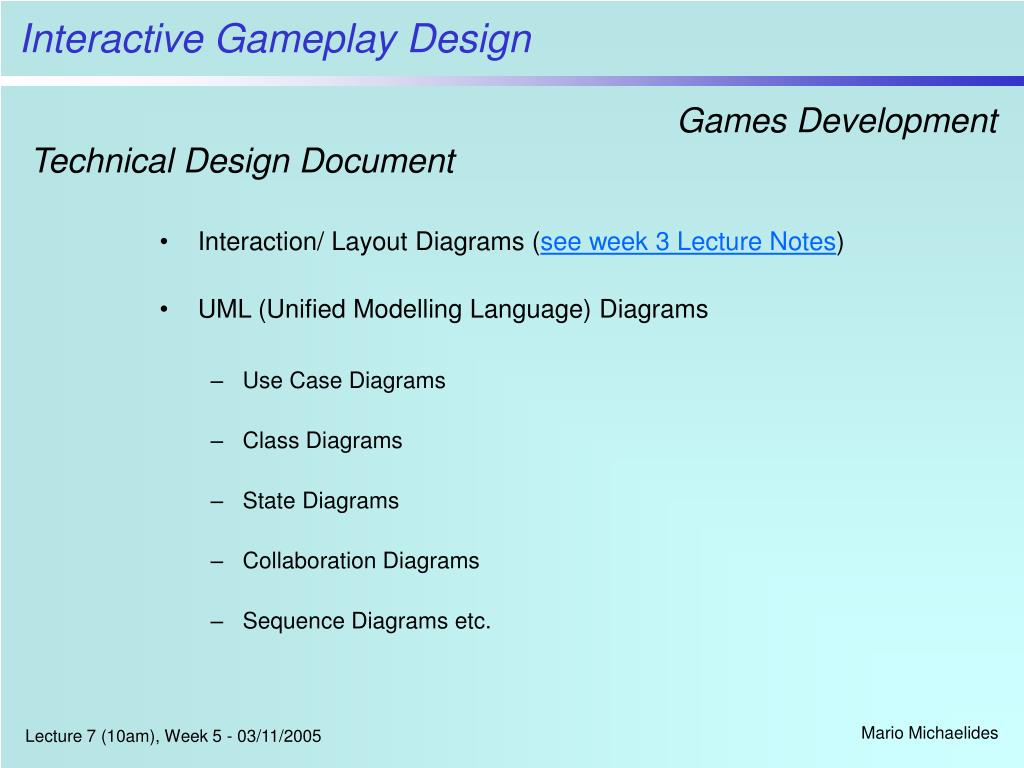 Interactive Gameplay Design

Games Development

Technical Design Document

• Interaction/ Layout Diagrams (see week 3 Lecture Notes)

• UML (Unified Modelling Language) Diagrams

– Use Case Diagrams

– Class Diagrams

– State Diagrams

– Collaboration Diagrams

– Sequence Diagrams etc.

Lecture 7 (10am), Week 5 - 03/11/2005

Mario Michaelides